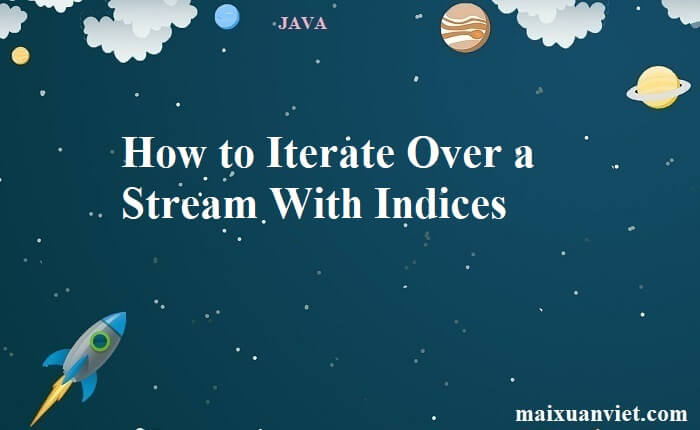 JAVA

How to Iterate Over a Stream With Indices

maixuanviet.com